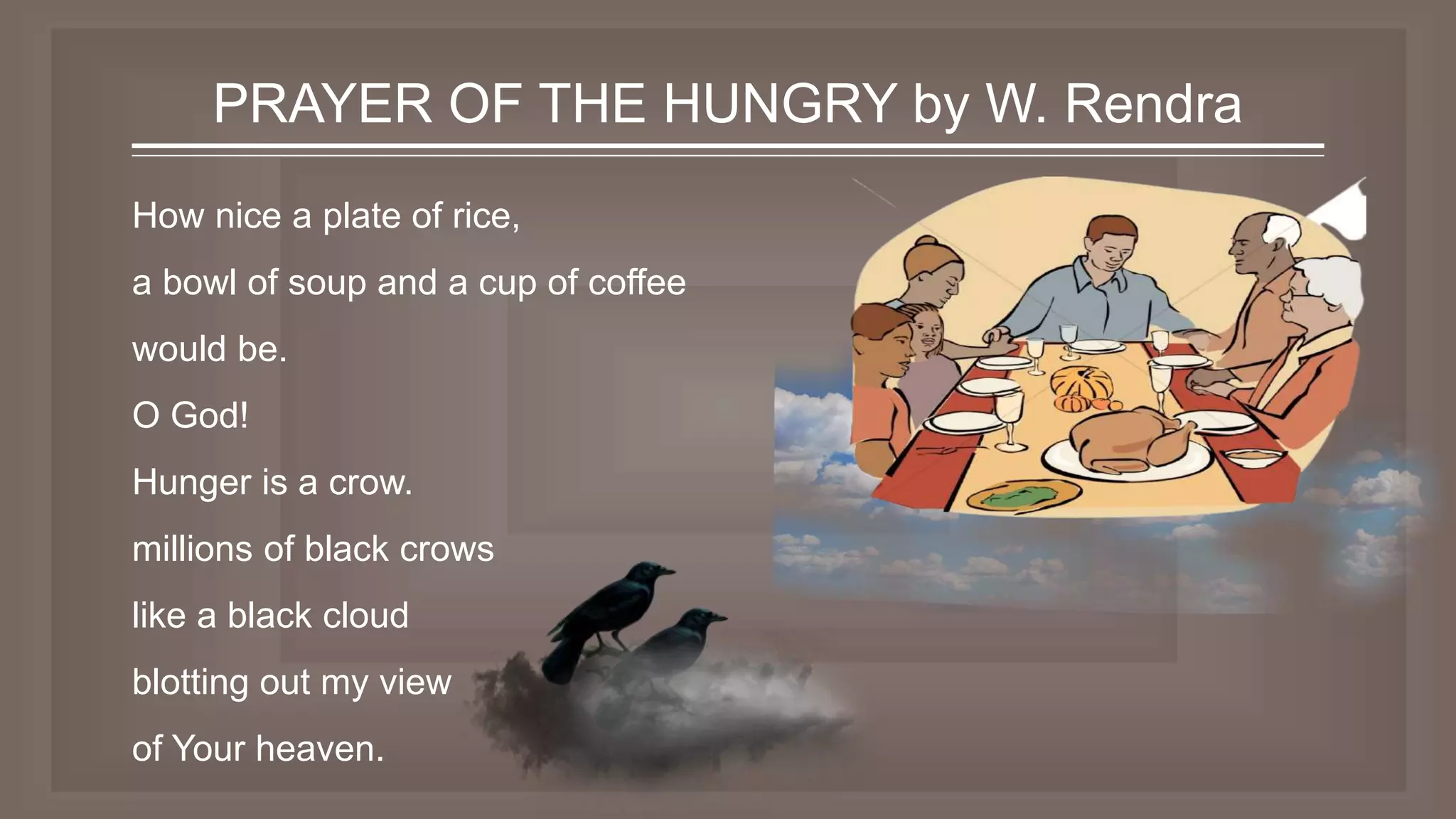 PRAYER OF THE HUNGRY by W. Rendra

How nice a plate of rice,
a bowl of soup and a cup of coffee
would be.
O God!
Hunger is a crow.
millions of black crows
like a black cloud
blotting out my view
of Your heaven.